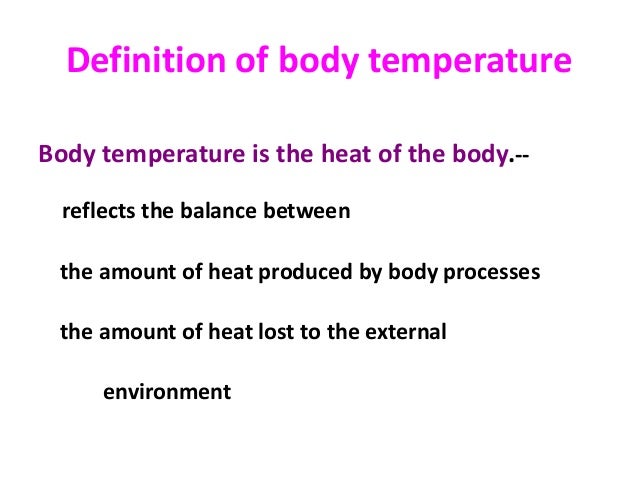 Definition of body temperature

Body temperature is the heat of the body.--

reflects the balance between

the amount of heat produced by body processes

the amount of heat lost to the external environment